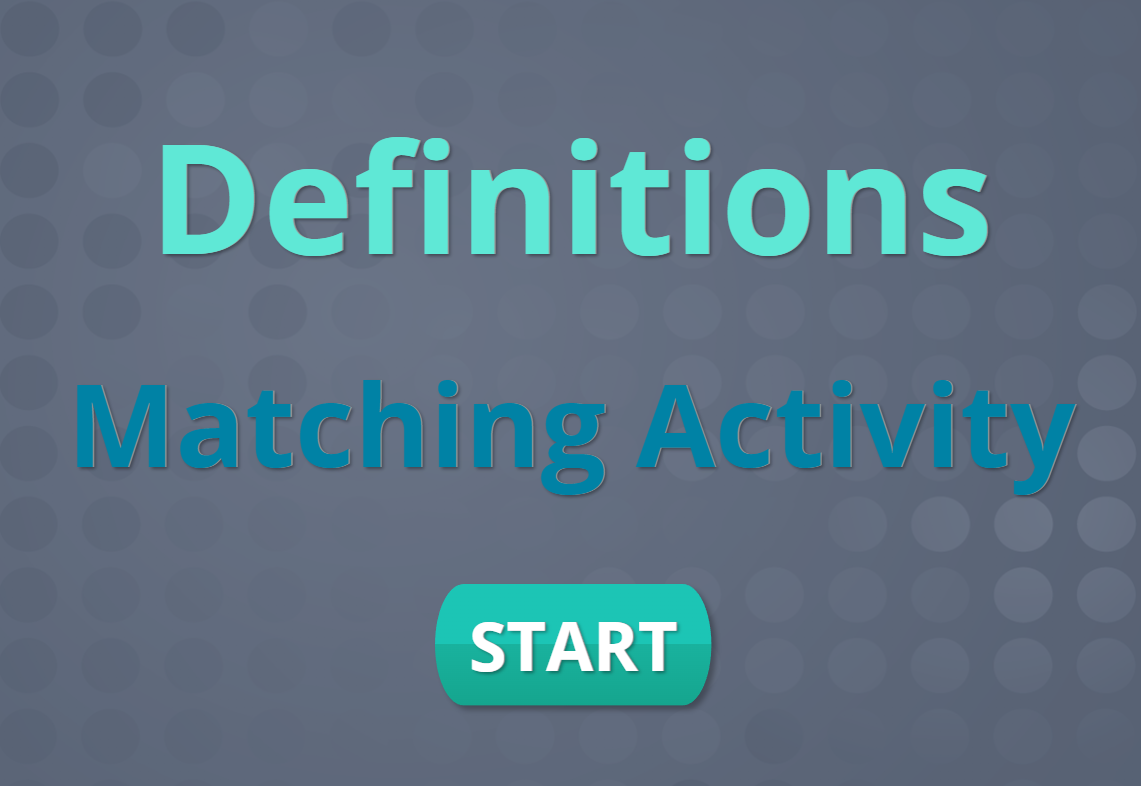 Definitions

Matching Activity

START